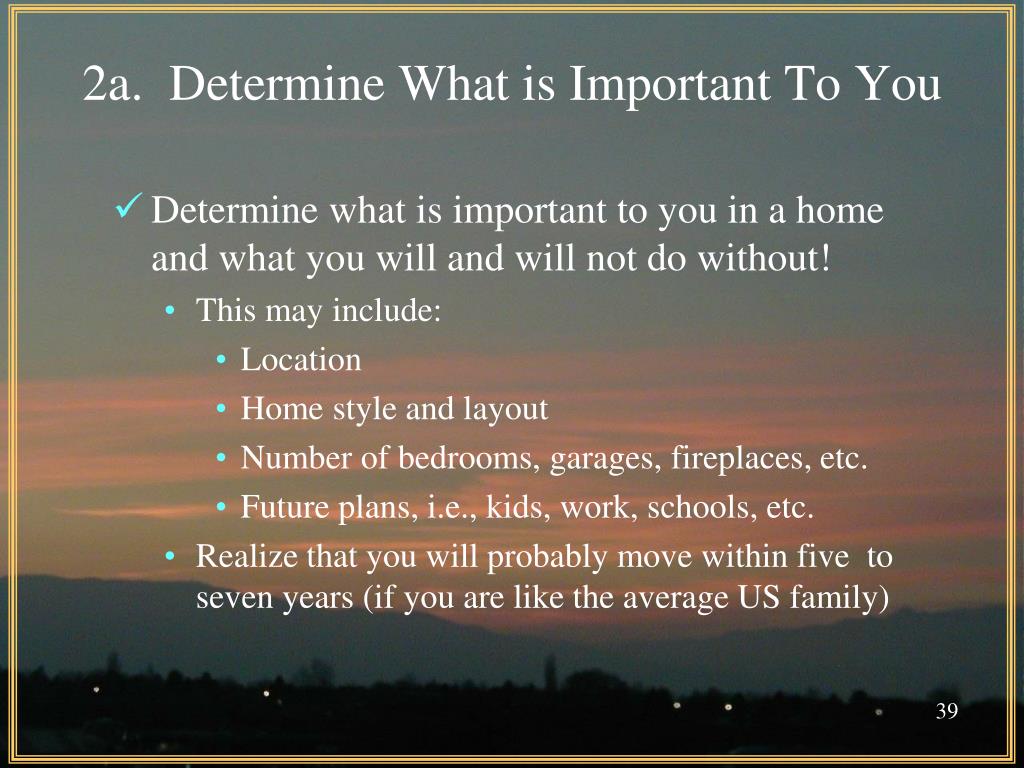 2a. Determine What is Important To You

✓ Determine what is important to you in a home and what you will and will not do without!

• This may include:

• Location

• Home style and layout

• Number of bedrooms, garages, fireplaces, etc.

• Future plans, i.e., kids, work, schools, etc.

• Realize that you will probably move within five to seven years (if you are like the average US family)

39